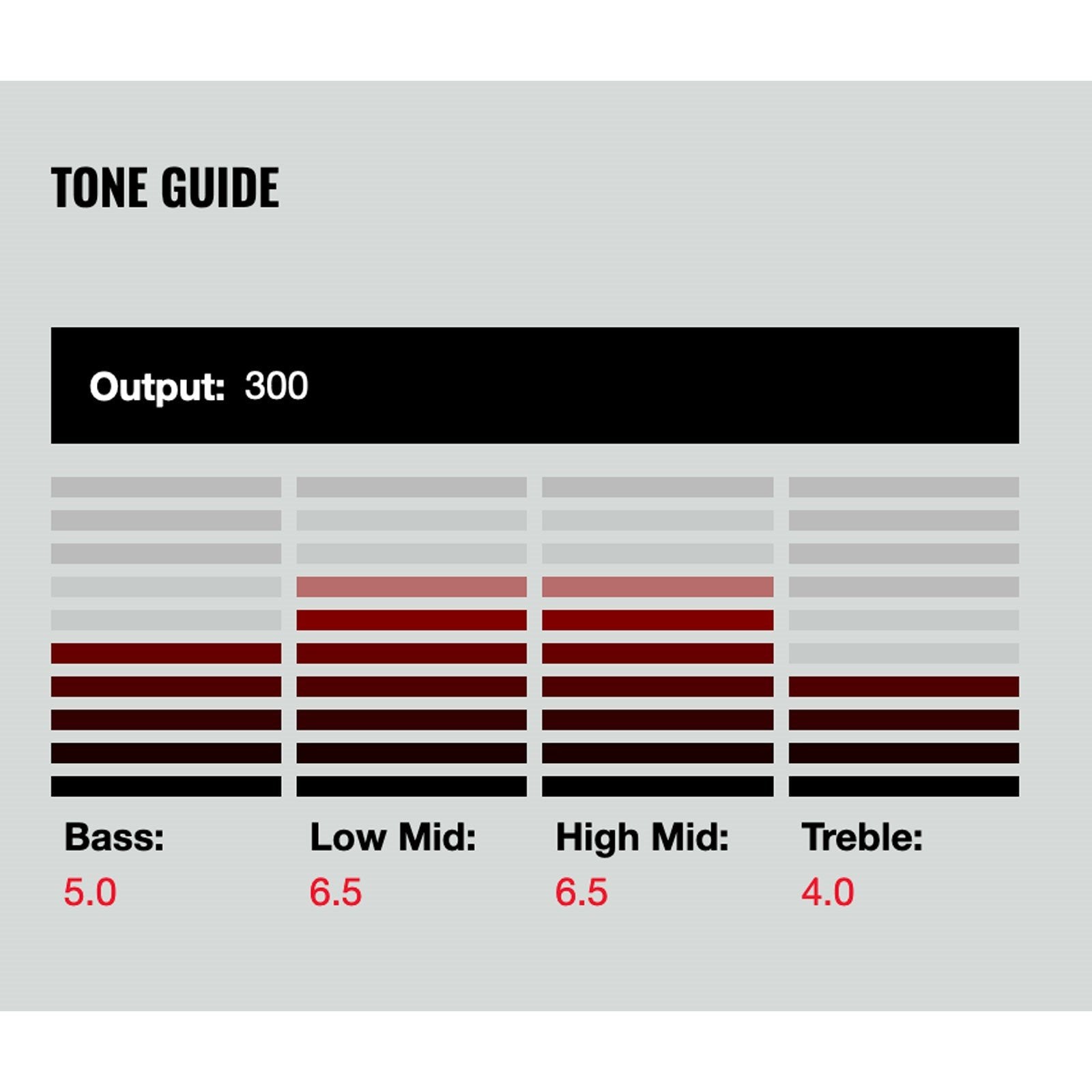 TONE GUIDE

Output: 300

Bass:
5.0

Low Mid:
6.5

High Mid:
6.5

Treble:
4.0